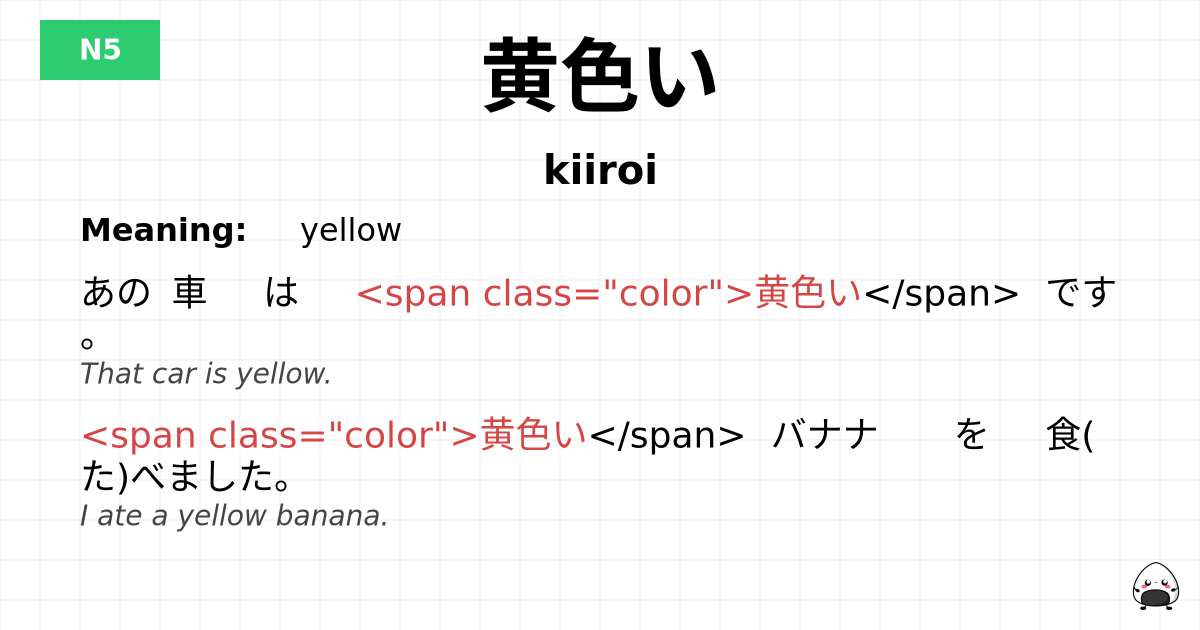 N5

黄色い

kiiroi

Meaning: yellow

あの 車 は <span class="color">黄色い</span> です。

That car is yellow.

<span class="color">黄色い</span> バナナ を 食(た)べました。

I ate a yellow banana.